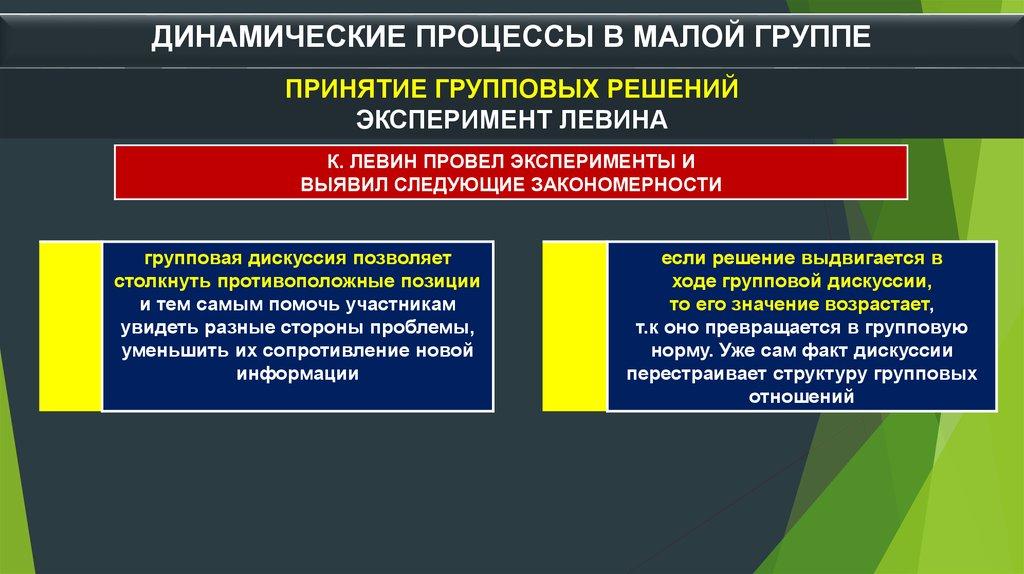 ДИНАМИЧЕСКИЕ ПРОЦЕССЫ В МАЛОЙ ГРУППЕ

ПРИНЯТИЕ ГРУППОВЫХ РЕШЕНИЙ
ЭКСПЕРИМЕНТ ЛЕВИНА

К. ЛЕВИН ПРОВЕЛ ЭКСПЕРИМЕНТЫ И ВЫЯВИЛ СЛЕДУЮЩИЕ ЗАКОНОМЕРНОСТИ

групповая дискуссия позволяет столкнуть противоположные позиции и тем самым помочь участникам увидеть разные стороны проблемы, уменьшить их сопротивление новой информации

если решение выдвигается в ходе групповой дискуссии, то его значение возрастает, т.к оно превращается в групповую норму. Уже сам факт дискуссии перестраивает структуру групповых отношений